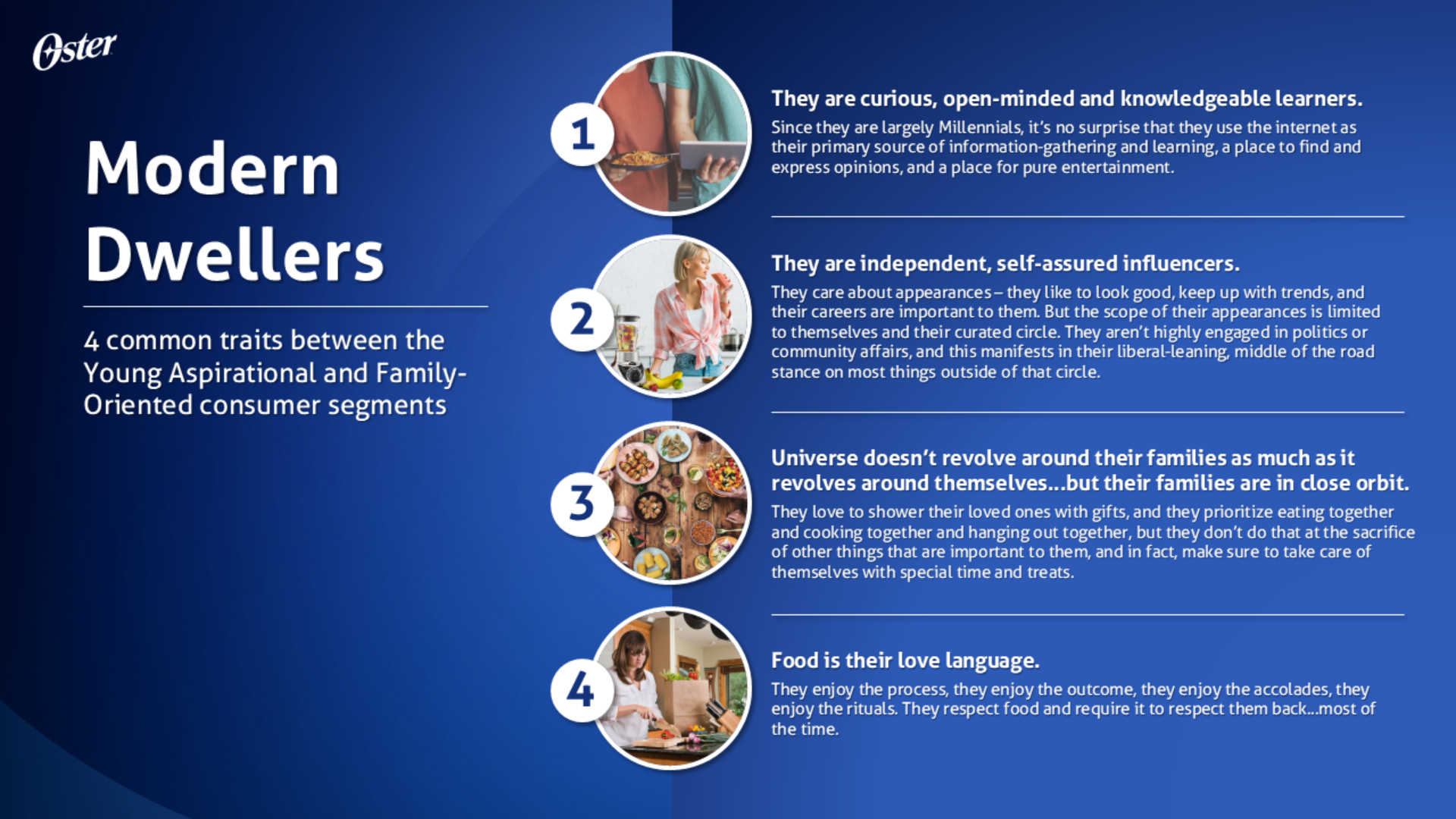 Oster

Modern Dwellers

4 common traits between the Young Aspirational and Family-Oriented consumer segments

1

They are curious, open-minded and knowledgeable learners.

Since they are largely Millennials, it's no surprise that they use the internet as their primary source of information-gathering and learning, a place to find and express opinions, and a place for pure entertainment.

2

They are independent, self-assured influencers.

They care about appearances – they like to look good, keep up with trends, and their careers are important to them. But the scope of their appearances is limited to themselves and their curated circle. They aren't highly engaged in politics or community affairs, and this manifests in their liberal-leaning, middle of the road stance on most things outside of that circle.

3

Universe doesn't revolve around their families as much as it revolves around themselves...but their families are in close orbit.

They love to shower their loved ones with gifts, and they prioritize eating together and cooking together and hanging out together, but they don't do that at the sacrifice of other things that are important to them, and in fact, make sure to take care of themselves with special time and treats.

4

Food is their love language.

They enjoy the process, they enjoy the outcome, they enjoy the accolades, they enjoy the rituals. They respect food and require it to respect them back...most of the time.